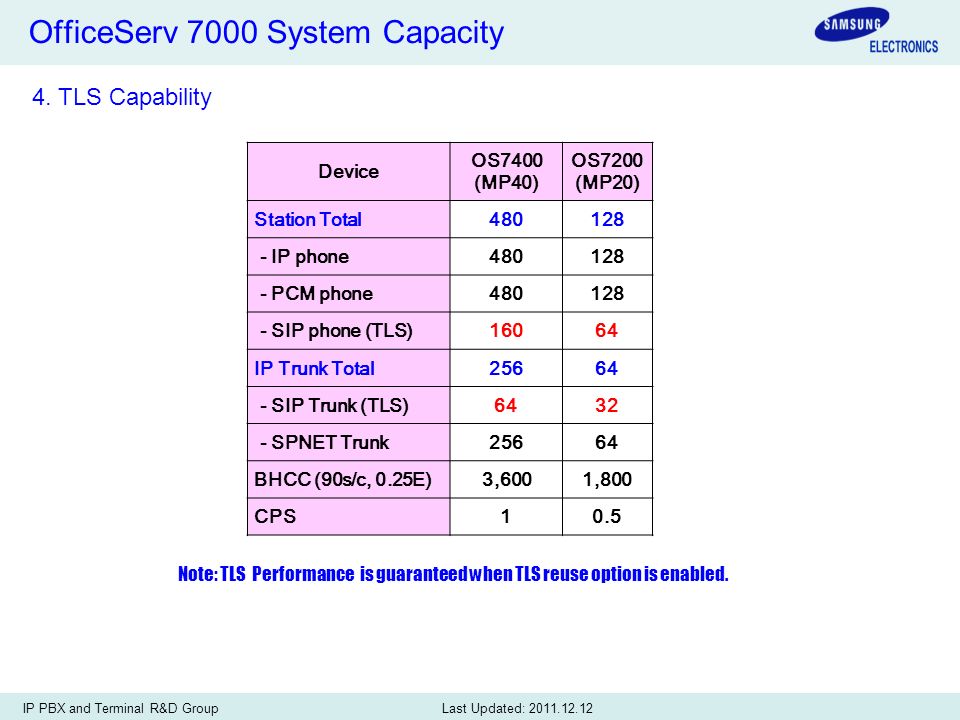 OfficeServ 7000 System Capacity

SAMSUNG ELECTRONICS

4. TLS Capability

| Device | OS7400 (MP40) | OS7200 (MP20) |
|---|---|---|
| Station Total | 480 | 128 |
| - IP phone | 480 | 128 |
| - PCM phone | 480 | 128 |
| - SIP phone (TLS) | 160 | 64 |
| IP Trunk Total | 256 | 64 |
| - SIP Trunk (TLS) | 64 | 32 |
| - SPNET Trunk | 256 | 64 |
| BHCC (90s/c, 0.25E) | 3,600 | 1,800 |
| CPS | 1 | 0.5 |

Note: TLS Performance is guaranteed when TLS reuse option is enabled.

IP PBX and Terminal R&D Group

Last Updated: 2011.12.12